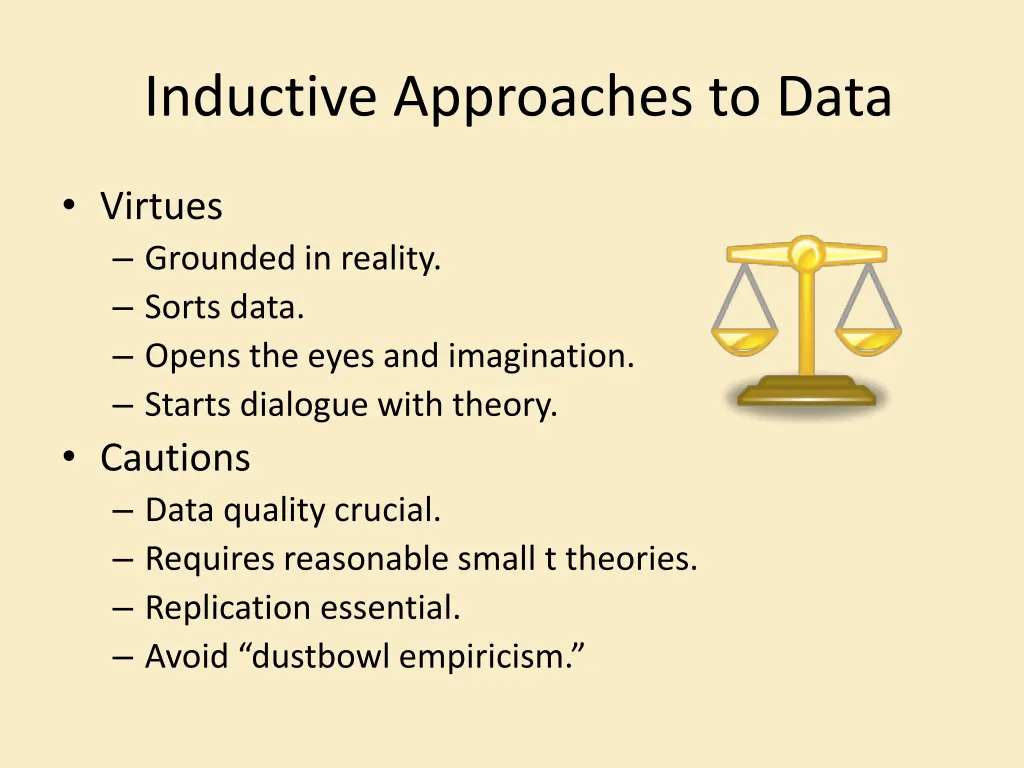 Inductive Approaches to Data

• Virtues
– Grounded in reality.
– Sorts data.
– Opens the eyes and imagination.
– Starts dialogue with theory.

• Cautions
– Data quality crucial.
– Requires reasonable small t theories.
– Replication essential.
– Avoid “dustbowl empiricism.”